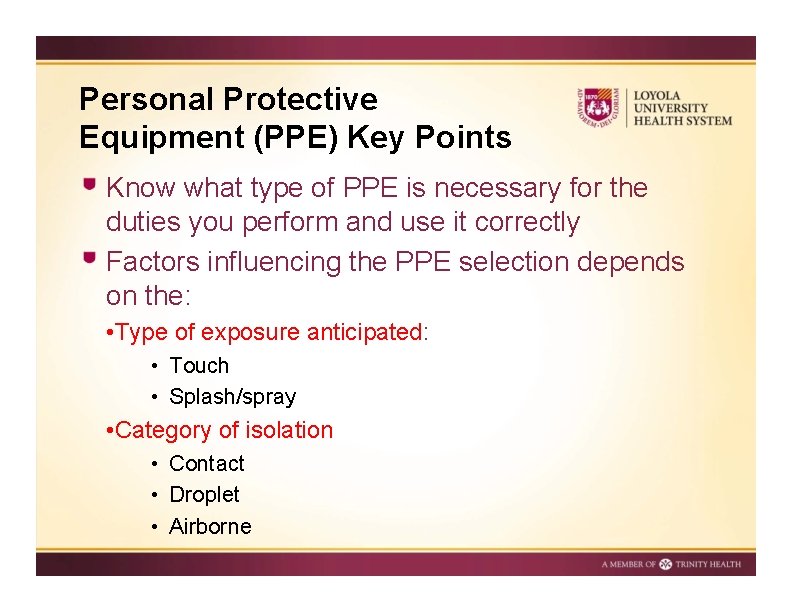 Personal Protective Equipment (PPE) Key Points

1870 AD·MAJOREM·DEI·GLORIAM

LOYOLA UNIVERSITY HEALTH SYSTEM

Know what type of PPE is necessary for the duties you perform and use it correctly

Factors influencing the PPE selection depends on the:

•Type of exposure anticipated:

• Touch
• Splash/spray

•Category of isolation

• Contact
• Droplet
• Airborne

A MEMBER OF TRINITY HEALTH